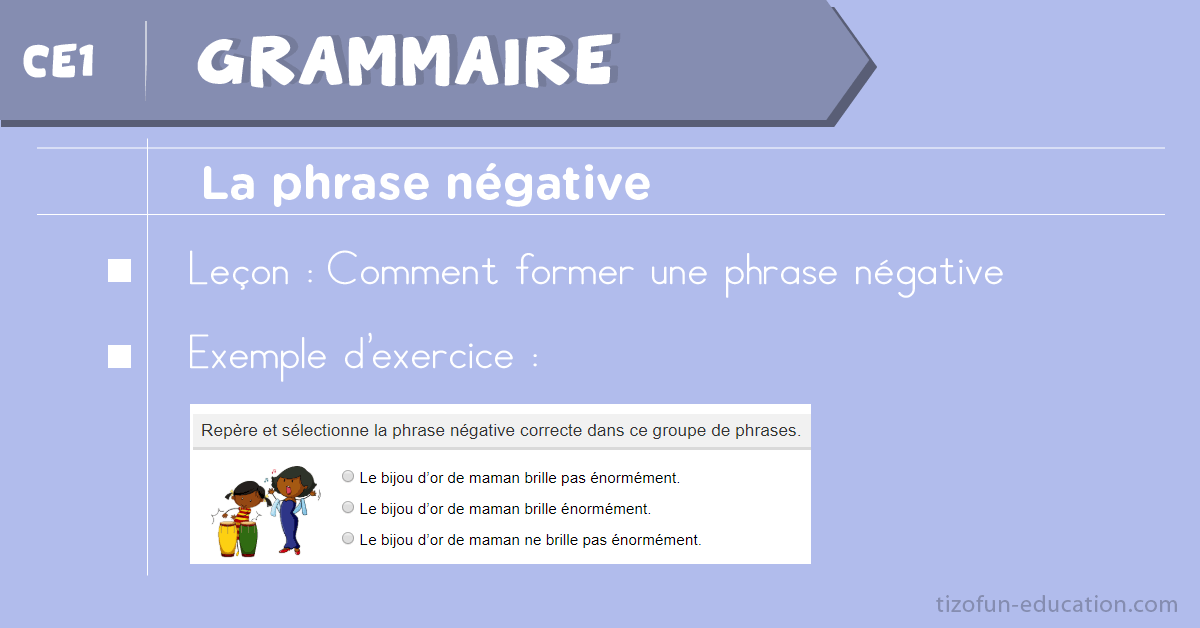 CE1 GRAMMAIRE

La phrase négative

Leçon : Comment former une phrase négative

Exemple d'exercice :

Repère et sélectionne la phrase négative correcte dans ce groupe de phrases.

Le bijou d'or de maman brille pas énormément.

Le bijou d'or de maman brille énormément.

Le bijou d'or de maman ne brille pas énormément.

tizofun-education.com